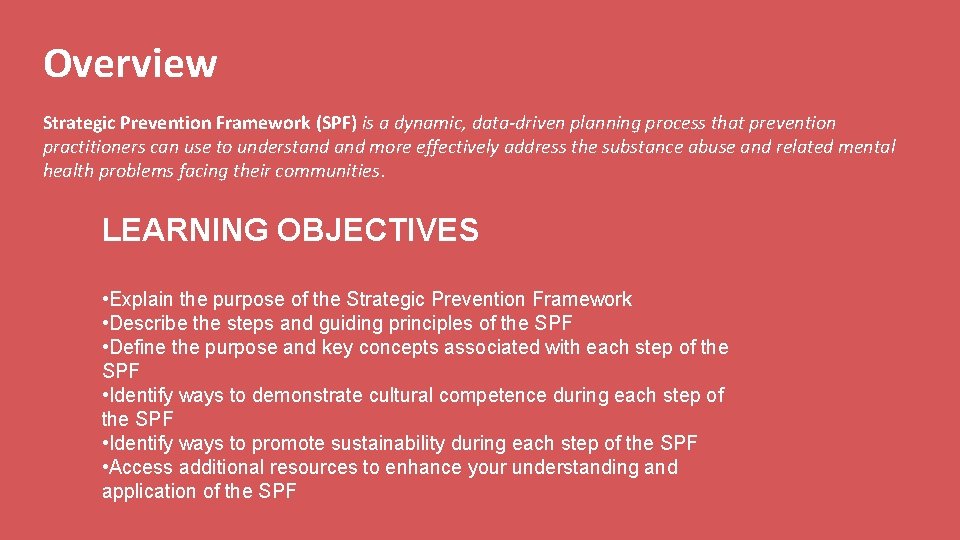 Overview

Strategic Prevention Framework (SPF) is a dynamic, data-driven planning process that prevention practitioners can use to understand and more effectively address the substance abuse and related mental health problems facing their communities.

LEARNING OBJECTIVES

•Explain the purpose of the Strategic Prevention Framework
•Describe the steps and guiding principles of the SPF
•Define the purpose and key concepts associated with each step of the SPF
•Identify ways to demonstrate cultural competence during each step of the SPF
•Identify ways to promote sustainability during each step of the SPF
•Access additional resources to enhance your understanding and application of the SPF